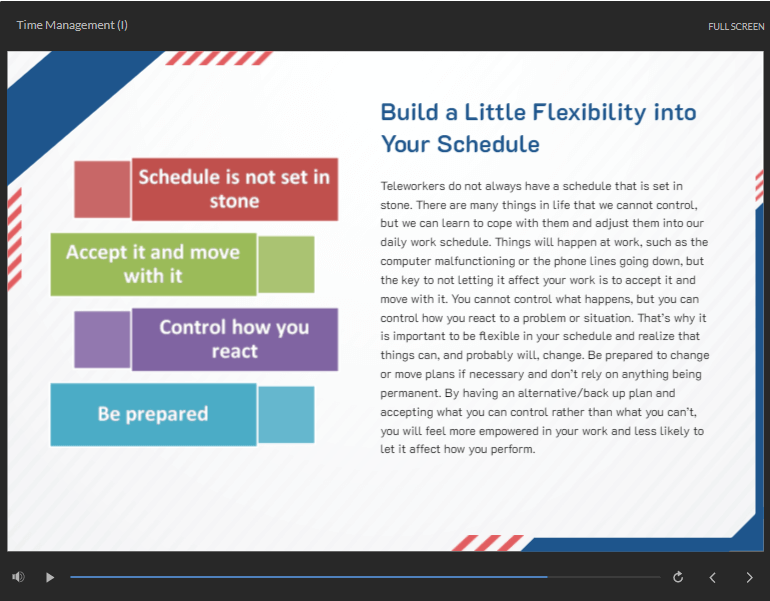 Time Management (I)

FULL SCREEN

Schedule is not set in stone

Accept it and move with it

Control how you react

Be prepared

Build a Little Flexibility into Your Schedule

Teleworkers do not always have a schedule that is set in stone. There are many things in life that we cannot control, but we can learn to cope with them and adjust them into our daily work schedule. Things will happen at work, such as the computer malfunctioning or the phone lines going down, but the key to not letting it affect your work is to accept it and move with it. You cannot control what happens, but you can control how you react to a problem or situation. That's why it is important to be flexible in your schedule and realize that things can, and probably will, change. Be prepared to change or move plans if necessary and don't rely on anything being permanent. By having an alternative/back up plan and accepting what you can control rather than what you can't, you will feel more empowered in your work and less likely to let it affect how you perform.